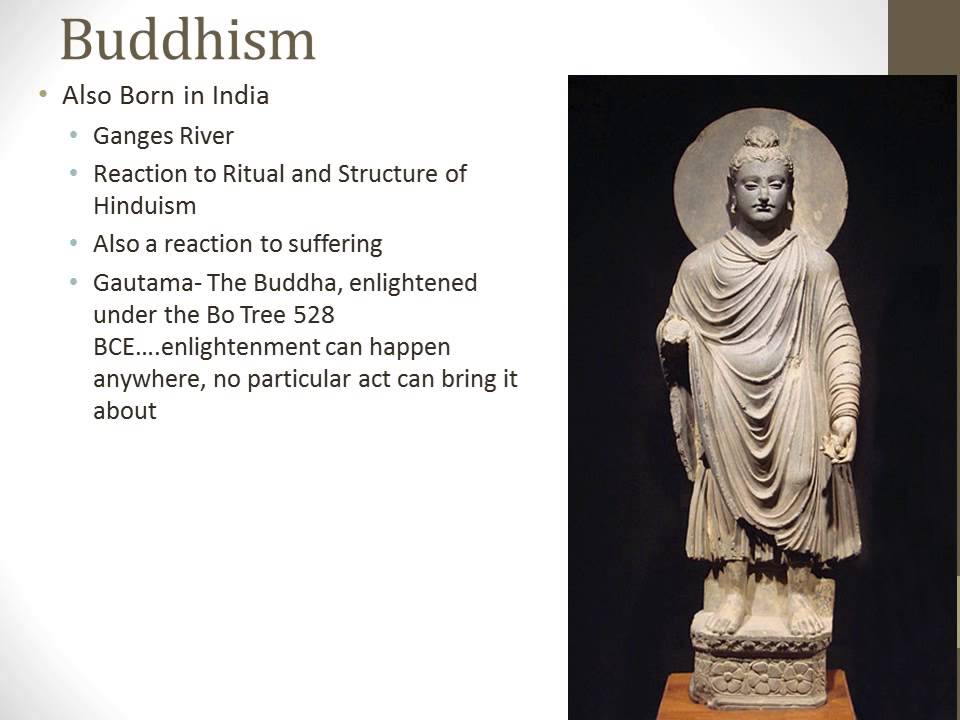 Buddhism

• Also Born in India
  • Ganges River
  • Reaction to Ritual and Structure of Hinduism
  • Also a reaction to suffering
  • Gautama- The Buddha, enlightened under the Bo Tree 528 BCE….enlightenment can happen anywhere, no particular act can bring it about